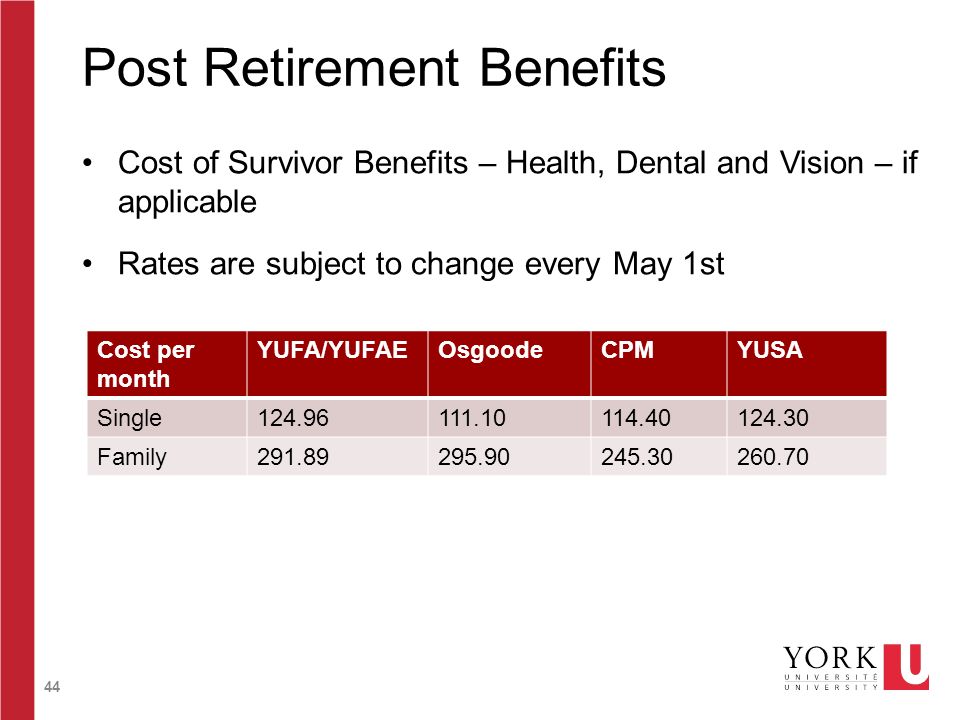 Post Retirement Benefits

• Cost of Survivor Benefits – Health, Dental and Vision – if applicable

• Rates are subject to change every May 1st

| Cost per month | YUFA/YUFAE | Osgoode | CPM | YUSA |
|---|---|---|---|---|
| Single | 124.96 | 111.10 | 114.40 | 124.30 |
| Family | 291.89 | 295.90 | 245.30 | 260.70 |

44

YORK U
UNIVERSITÉ
UNIVERSITY